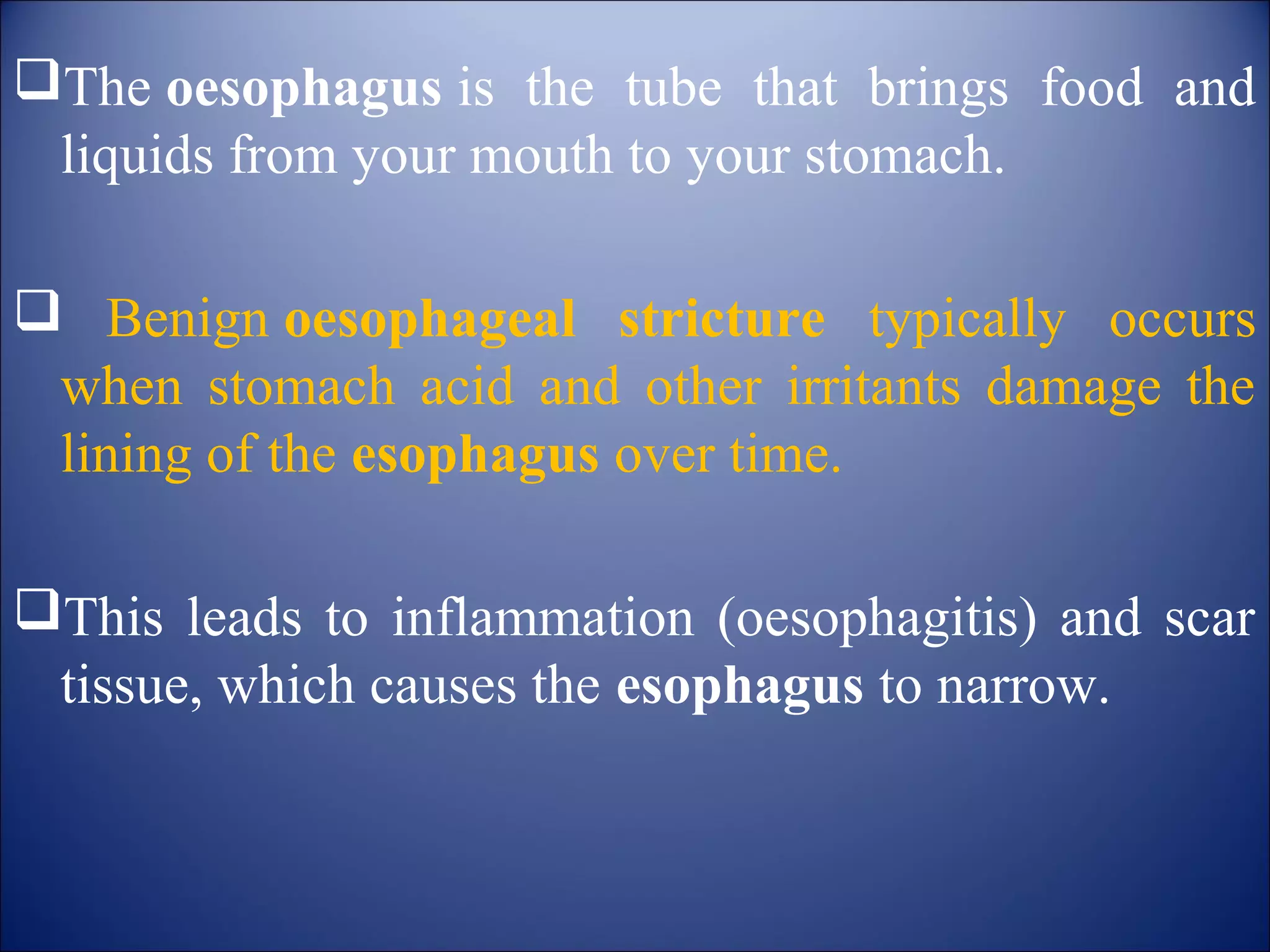 ❑The oesophagus is the tube that brings food and liquids from your mouth to your stomach.

❑ Benign oesophageal stricture typically occurs when stomach acid and other irritants damage the lining of the esophagus over time.

❑This leads to inflammation (oesophagitis) and scar tissue, which causes the esophagus to narrow.